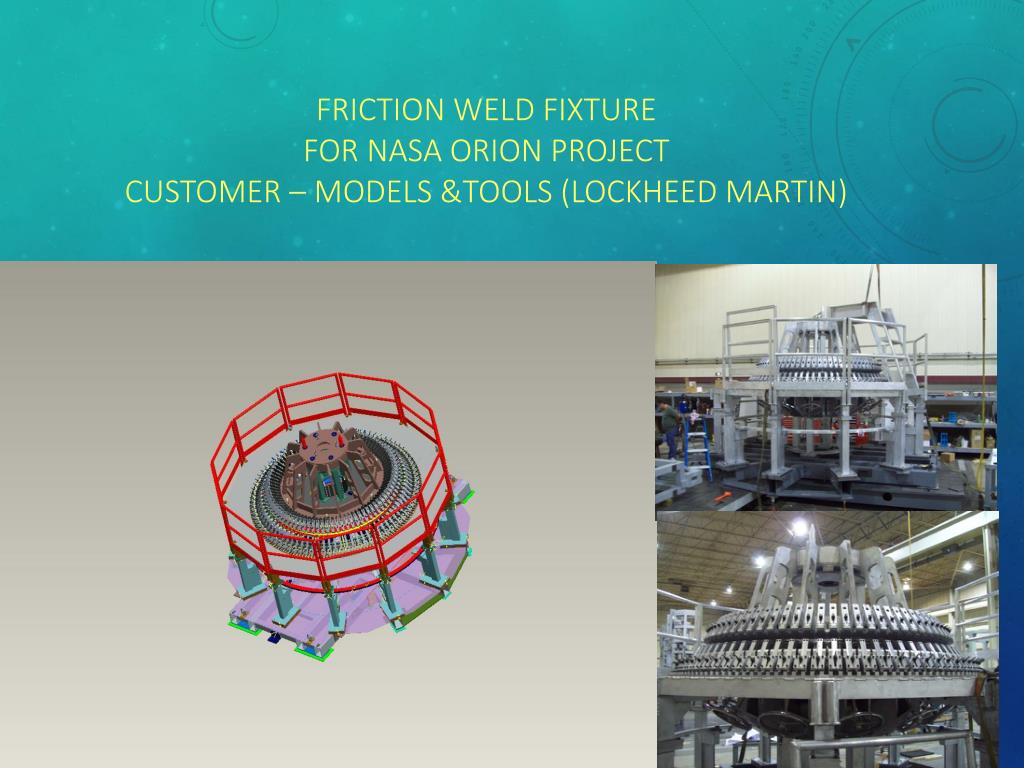 FRICTION WELD FIXTURE
FOR NASA ORION PROJECT
CUSTOMER – MODELS &TOOLS (LOCKHEED MARTIN)